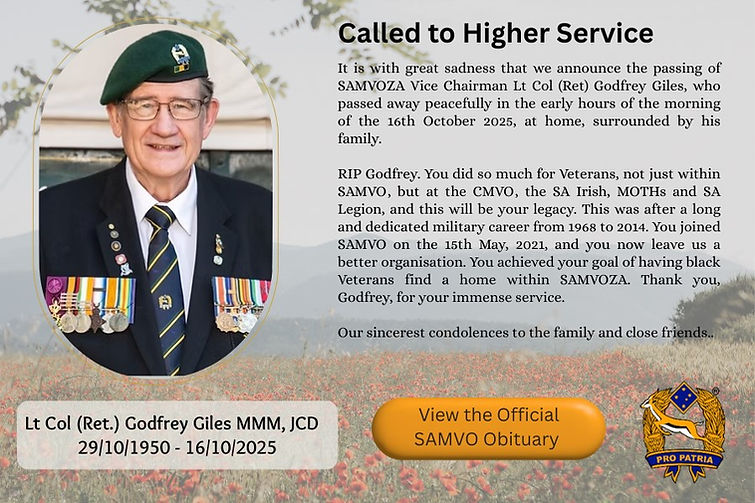 Called to Higher Service

It is with great sadness that we announce the passing of SAMVOZA Vice Chairman Lt Col (Ret) Godfrey Giles, who passed away peacefully in the early hours of the morning of the 16th October 2025, at home, surrounded by his family.

RIP Godfrey. You did so much for Veterans, not just within SAMVO, but at the CMVO, the SA Irish, MOTHs and SA Legion, and this will be your legacy. This was after a long and dedicated military career from 1968 to 2014. You joined SAMVO on the 15th May, 2021, and you now leave us a better organisation. You achieved your goal of having black Veterans find a home within SAMVOZA. Thank you, Godfrey, for your immense service.

Our sincerest condolences to the family and close friends..

Lt Col (Ret.) Godfrey Giles MMM, JCD
29/10/1950 - 16/10/2025

View the Official SAMVO Obituary

PRO PATRIA